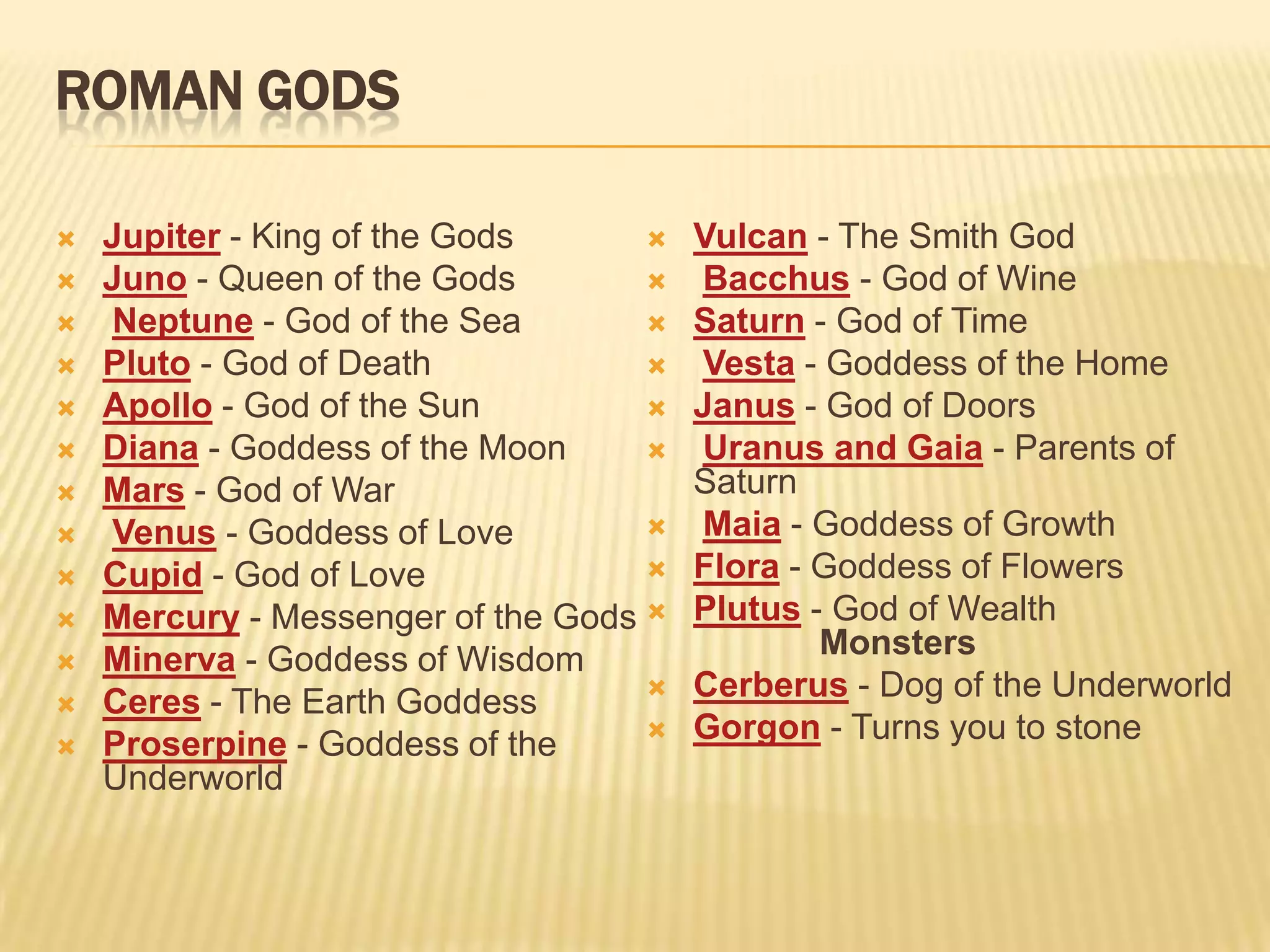 ROMAN GODS

Jupiter - King of the Gods
Juno - Queen of the Gods
Neptune - God of the Sea
Pluto - God of Death
Apollo - God of the Sun
Diana - Goddess of the Moon
Mars - God of War
Venus - Goddess of Love
Cupid - God of Love
Mercury - Messenger of the Gods
Minerva - Goddess of Wisdom
Ceres - The Earth Goddess
Proserpine - Goddess of the Underworld

Vulcan - The Smith God
Bacchus - God of Wine
Saturn - God of Time
Vesta - Goddess of the Home
Janus - God of Doors
Uranus and Gaia - Parents of Saturn
Maia - Goddess of Growth
Flora - Goddess of Flowers
Plutus - God of Wealth

Monsters

Cerberus - Dog of the Underworld
Gorgon - Turns you to stone